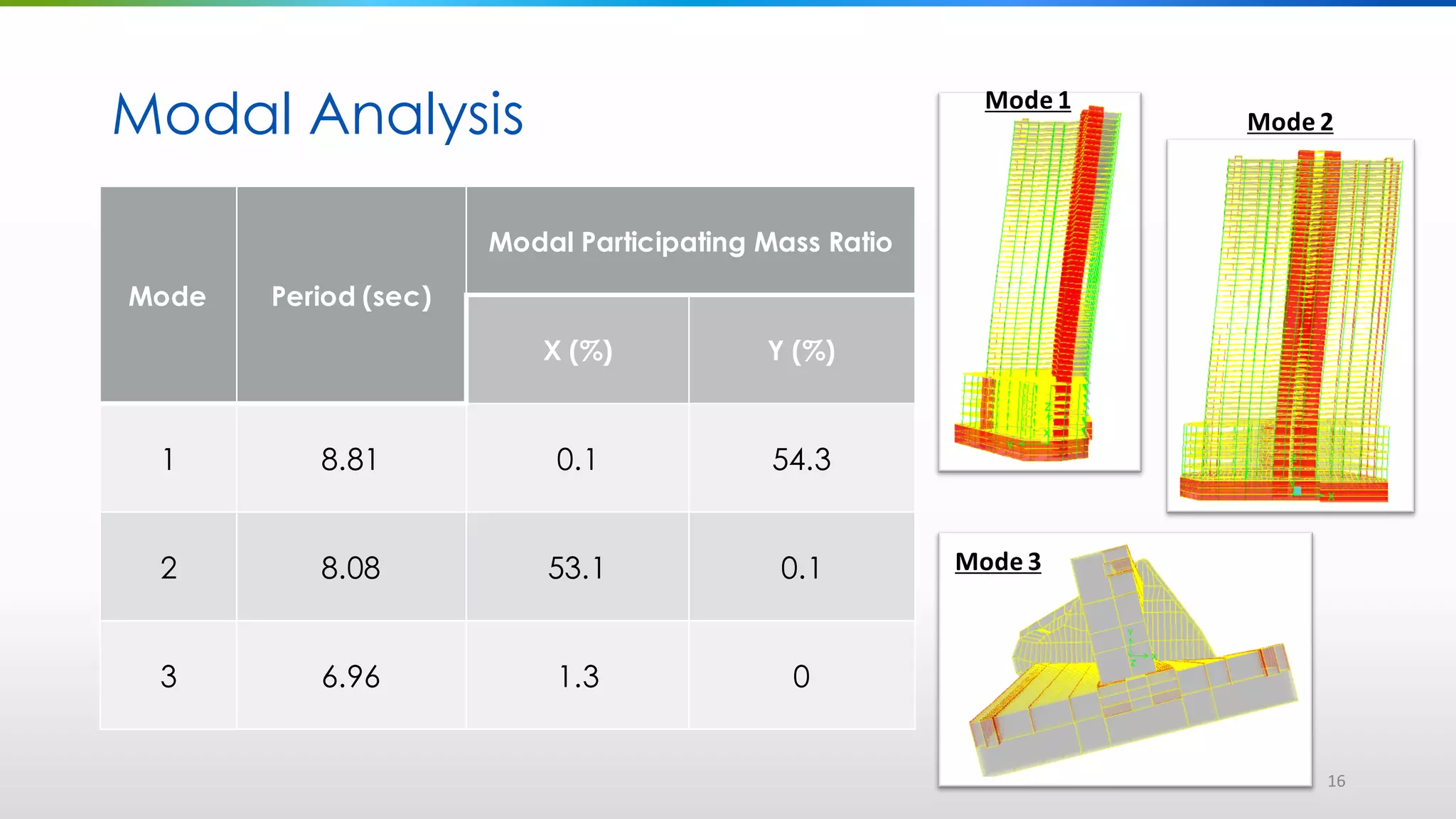 Modal Analysis

| Mode | Period (sec) | Modal Participating Mass Ratio X (%) | Modal Participating Mass Ratio Y (%) |
|---|---|---|---|
| 1 | 8.81 | 0.1 | 54.3 |
| 2 | 8.08 | 53.1 | 0.1 |
| 3 | 6.96 | 1.3 | 0 |

Mode 1

Mode 2

Mode 3

16